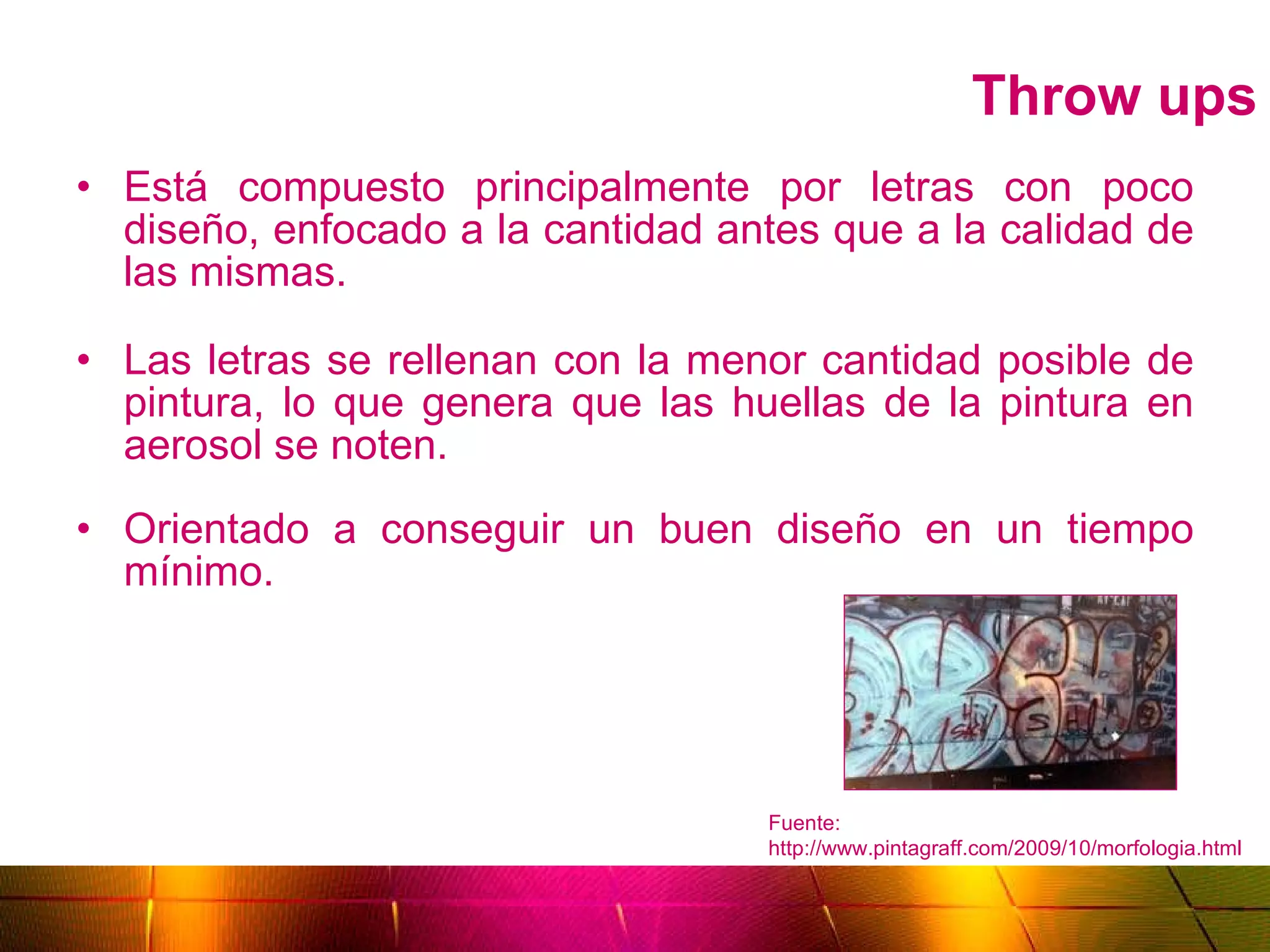 Throw ups

• Está compuesto principalmente por letras con poco diseño, enfocado a la cantidad antes que a la calidad de las mismas.

• Las letras se rellenan con la menor cantidad posible de pintura, lo que genera que las huellas de la pintura en aerosol se noten.

• Orientado a conseguir un buen diseño en un tiempo mínimo.

Fuente: http://www.pintagraff.com/2009/10/morfologia.html